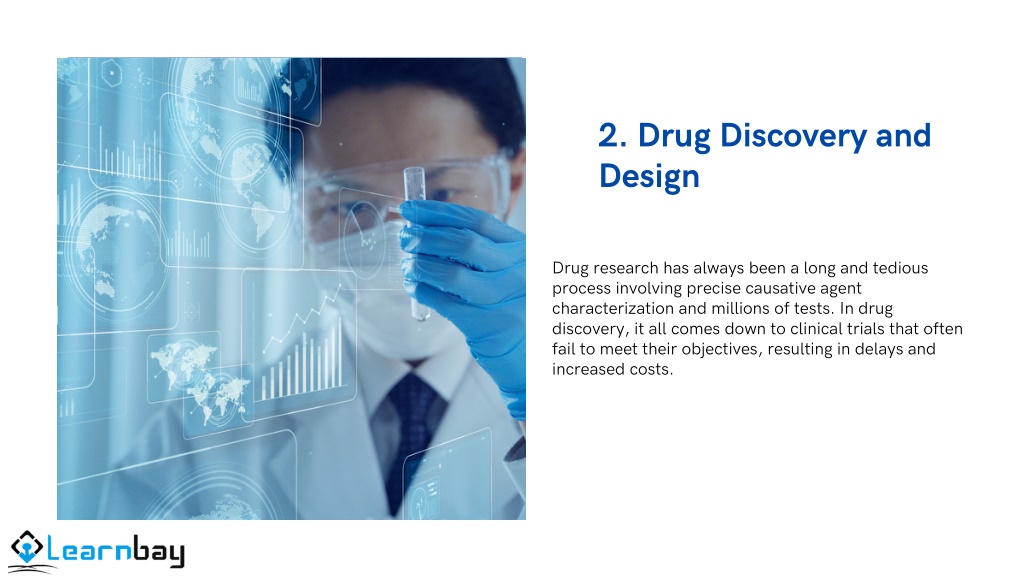 2. Drug Discovery and Design

Drug research has always been a long and tedious process involving precise causative agent characterization and millions of tests. In drug discovery, it all comes down to clinical trials that often fail to meet their objectives, resulting in delays and increased costs.

Learnbay